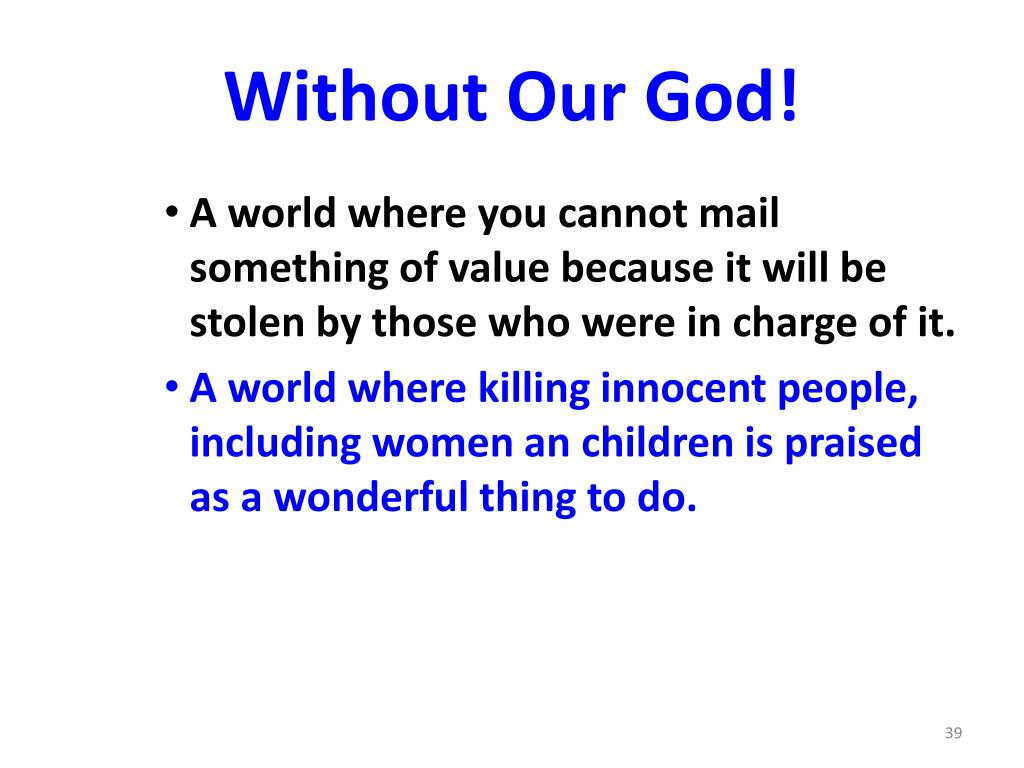 Without Our God!

• A world where you cannot mail something of value because it will be stolen by those who were in charge of it.

• A world where killing innocent people, including women an children is praised as a wonderful thing to do.

39